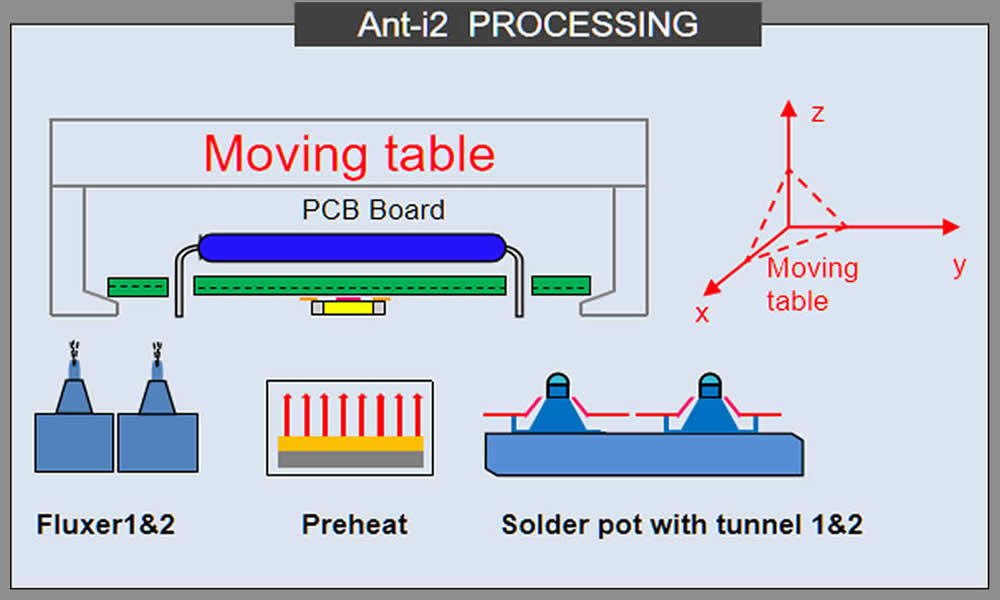 Ant-i2 PROCESSING

Moving table

PCB Board

z

y

x

Moving table

Fluxer1&2

Preheat

Solder pot with tunnel 1&2